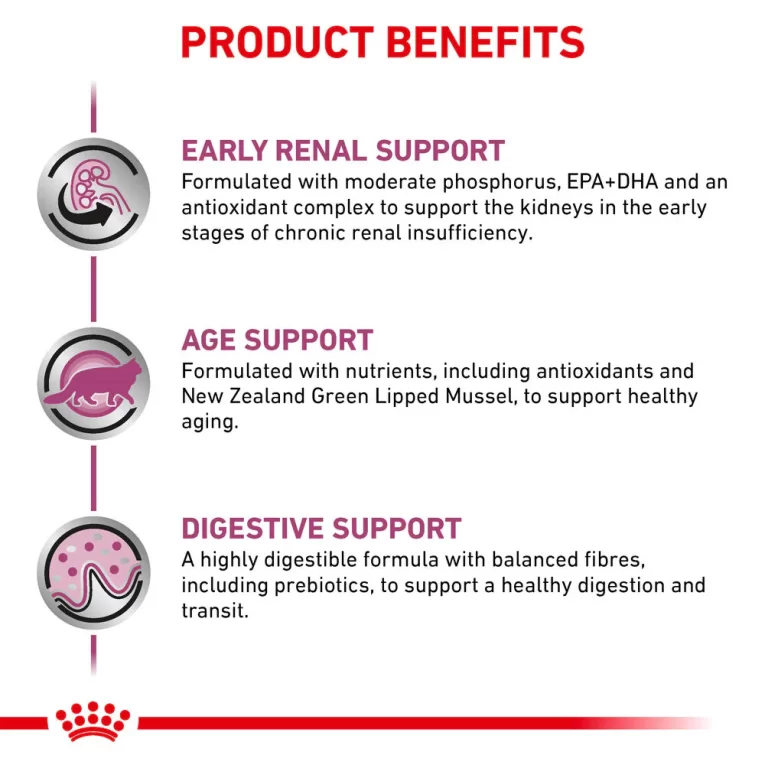 PRODUCT BENEFITS

EARLY RENAL SUPPORT
Formulated with moderate phosphorus, EPA+DHA and an antioxidant complex to support the kidneys in the early stages of chronic renal insufficiency.

AGE SUPPORT
Formulated with nutrients, including antioxidants and New Zealand Green Lipped Mussel, to support healthy aging.

DIGESTIVE SUPPORT
A highly digestible formula with balanced fibres, including prebiotics, to support a healthy digestion and transit.